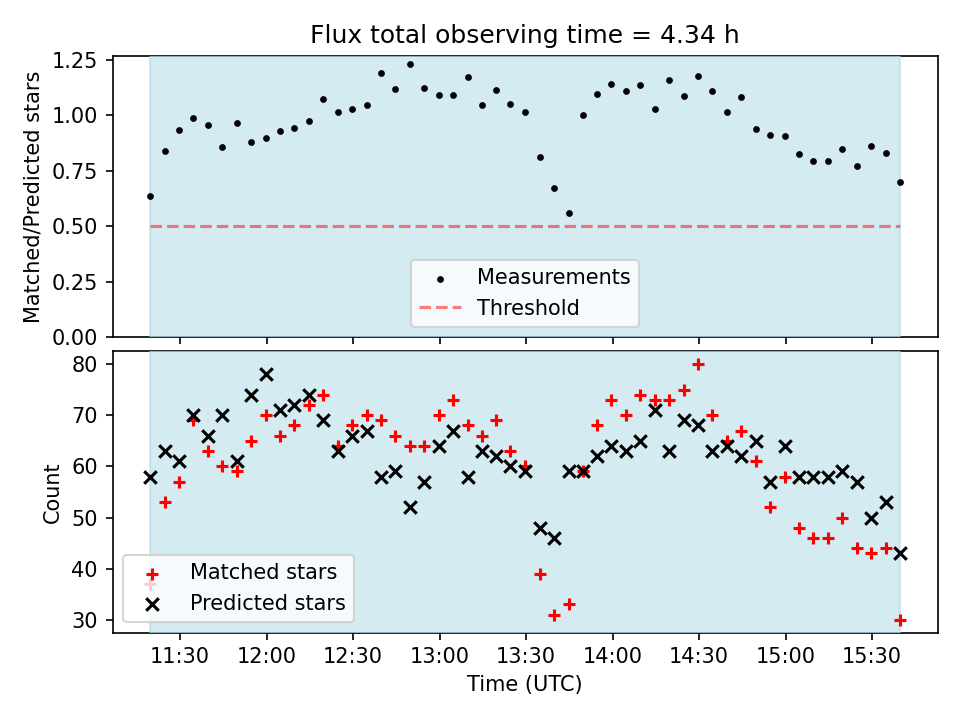 Flux total observing time = 4.34 h

Matched/Predicted stars

1.25
1.00
0.75
0.50
0.25
0.00

Measurements
Threshold

Count

80
70
60
50
40
30

Matched stars
Predicted stars

11:30
12:00
12:30
13:00
13:30
14:00
14:30
15:00
15:30

Time (UTC)